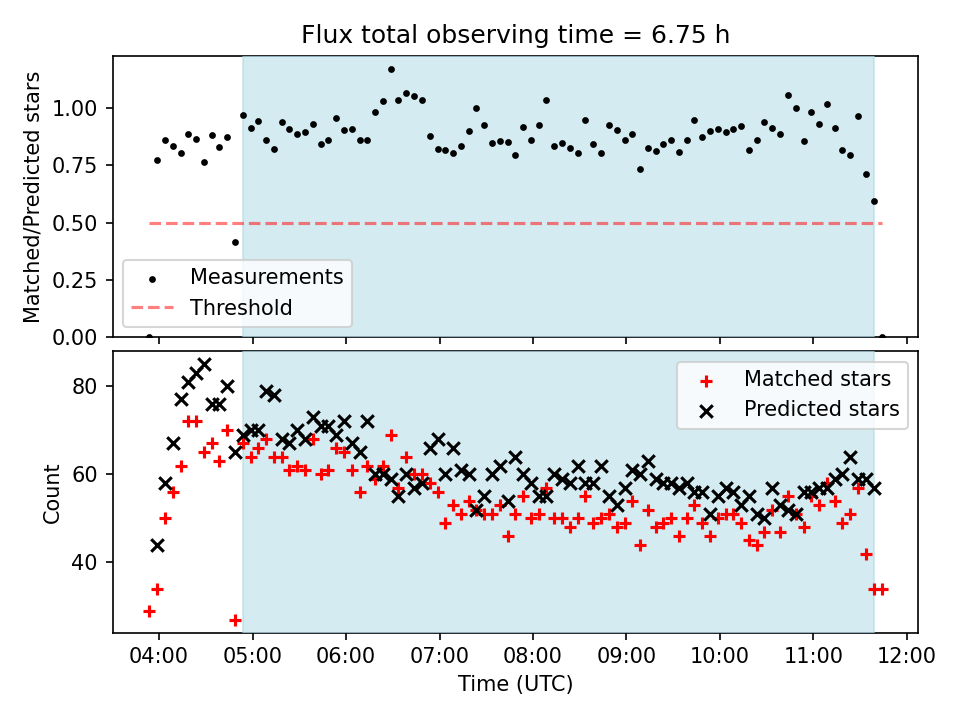 Flux total observing time = 6.75 h

Matched/Predicted stars

1.00
0.75
0.50
0.25
0.00

Measurements
Threshold

Count

80
60
40

Matched stars
Predicted stars

04:00 05:00 06:00 07:00 08:00 09:00 10:00 11:00 12:00

Time (UTC)